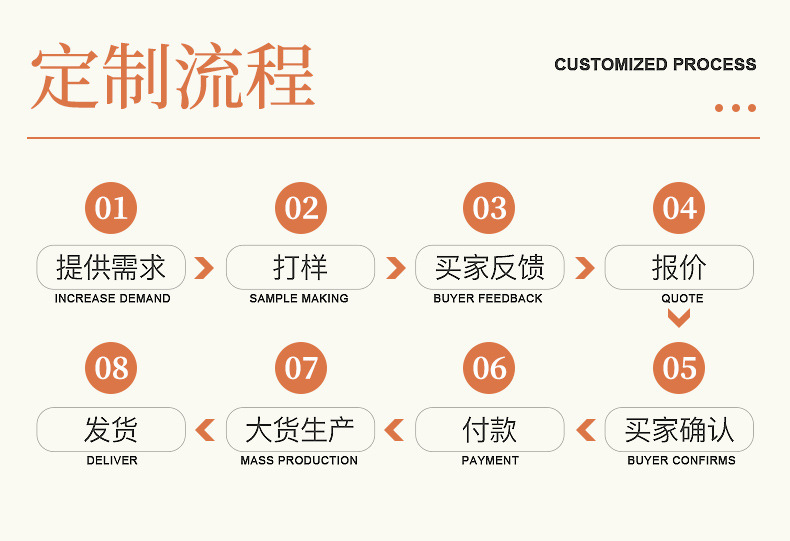 定制流程

CUSTOMIZED PROCESS

01
提供需求
INCREASE DEMAND

02
打样
SAMPLE MAKING

03
买家反馈
BUYER FEEDBACK

04
报价
QUOTE

05
买家确认
BUYER CONFIRMS

06
付款
PAYMENT

07
大货生产
MASS PRODUCTION

08
发货
DELIVER